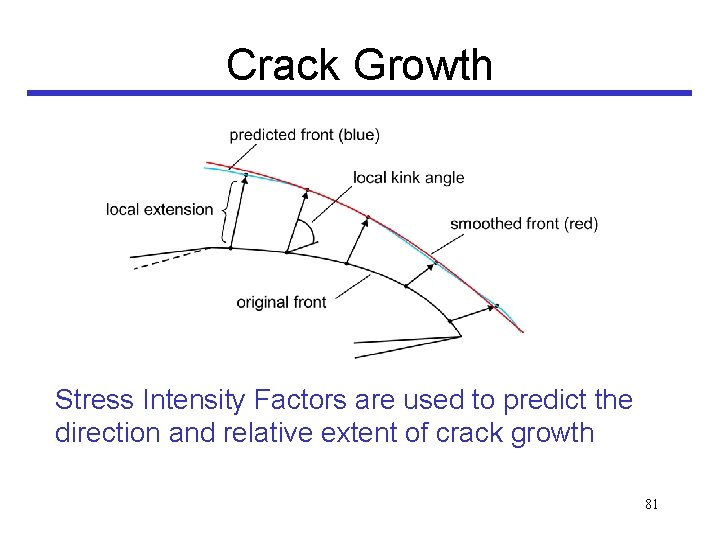 Crack Growth

predicted front (blue)

local kink angle

local extension

smoothed front (red)

original front

Stress Intensity Factors are used to predict the direction and relative extent of crack growth

81